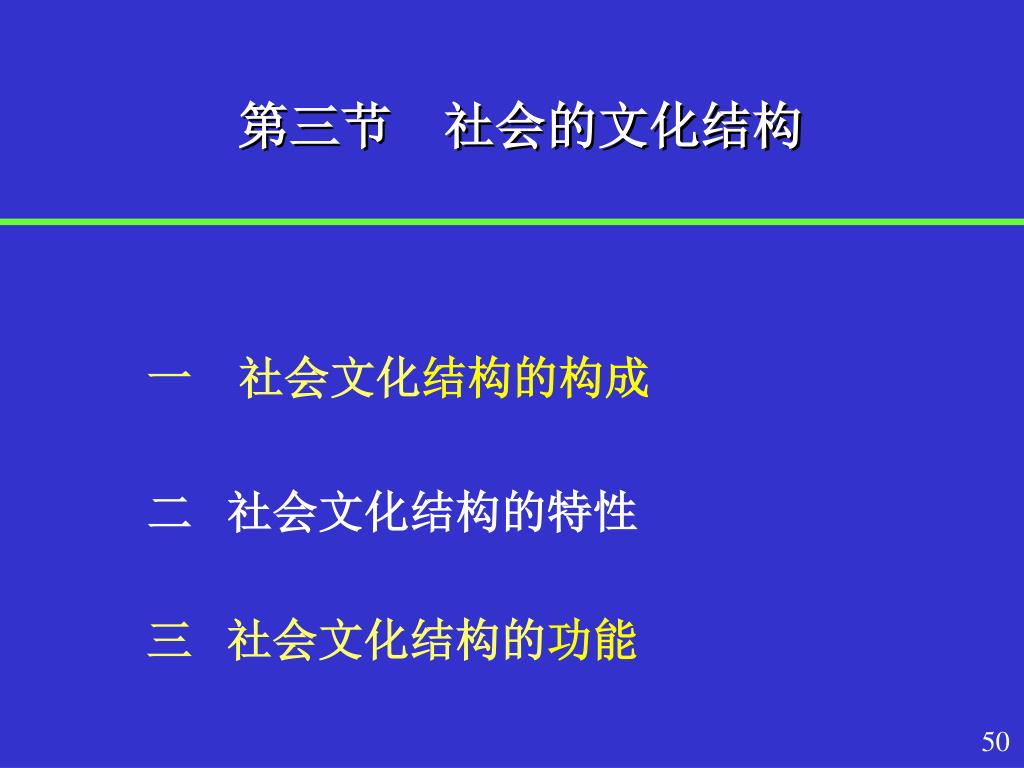 第三节　社会的文化结构

一　社会文化结构的构成

二　社会文化结构的特性

三　社会文化结构的功能

50